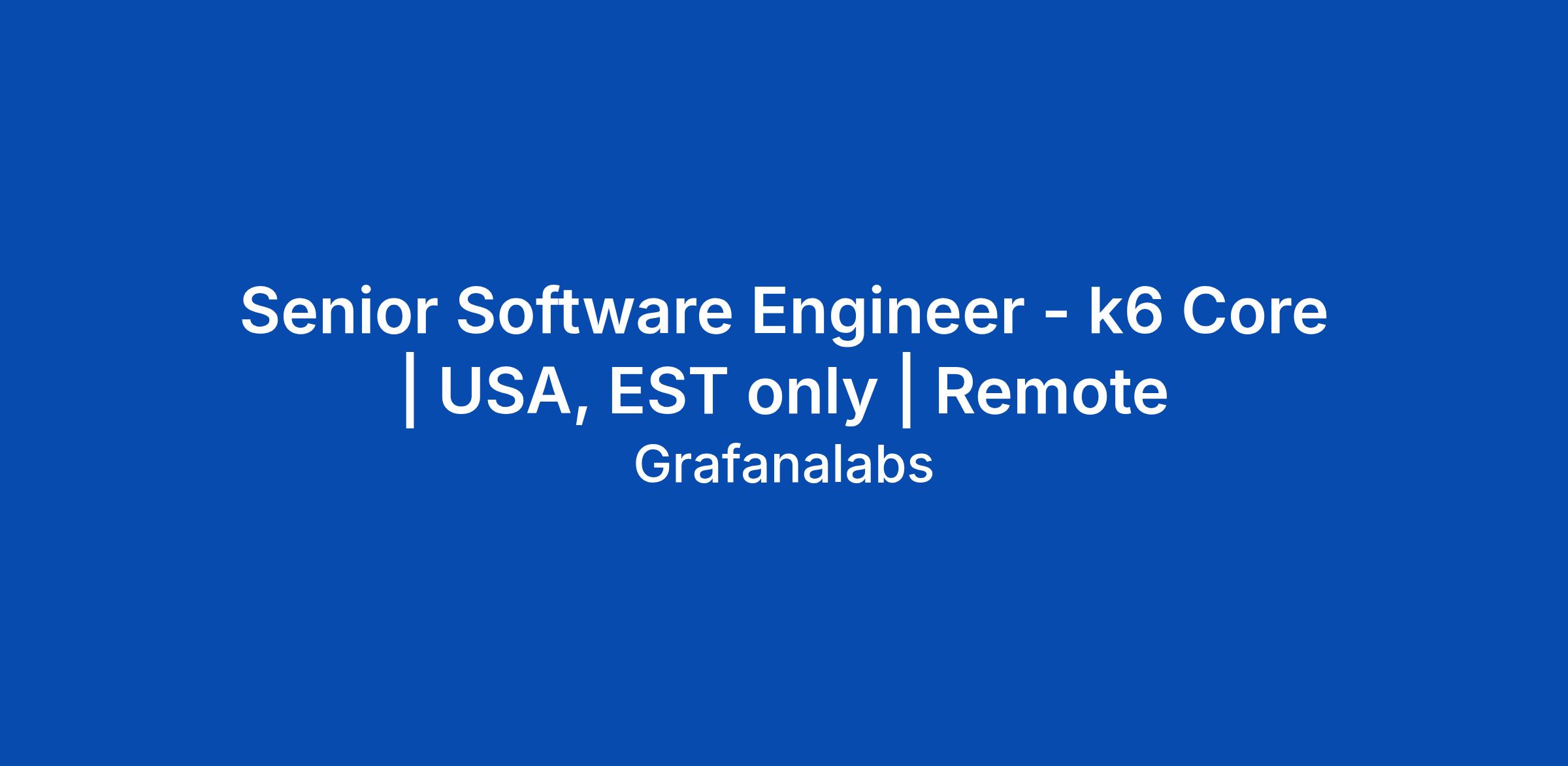 Senior Software Engineer - k6 Core | USA, EST only | Remote

Grafanalabs